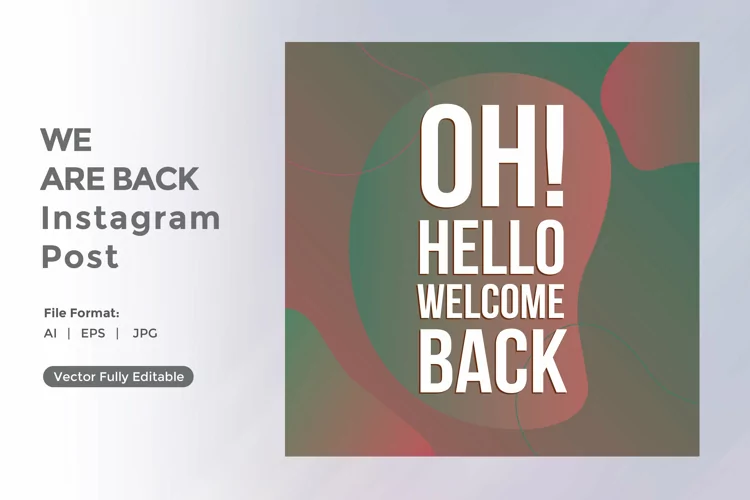 WE
ARE BACK
Instagram
Post

File Format:
AI | EPS | JPG

Vector Fully Editable

OH!
HELLO
WELCOME
BACK